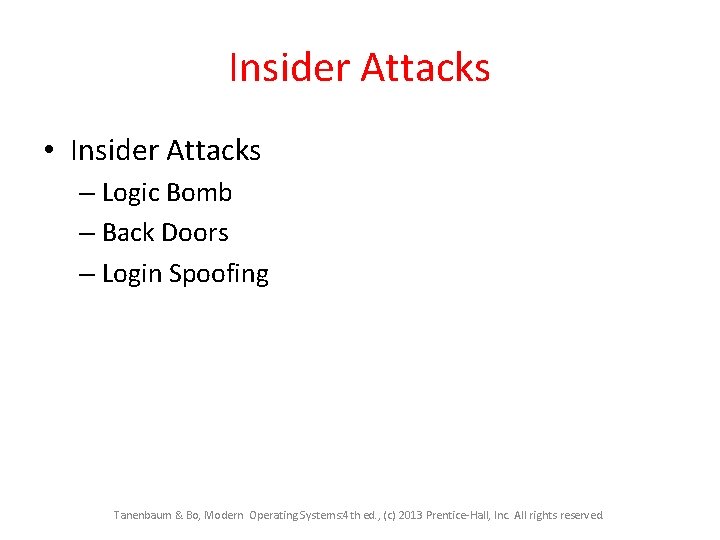 Insider Attacks

• Insider Attacks
– Logic Bomb
– Back Doors
– Login Spoofing

Tanenbaum & Bo, Modern Operating Systems:4th ed., (c) 2013 Prentice-Hall, Inc. All rights reserved.